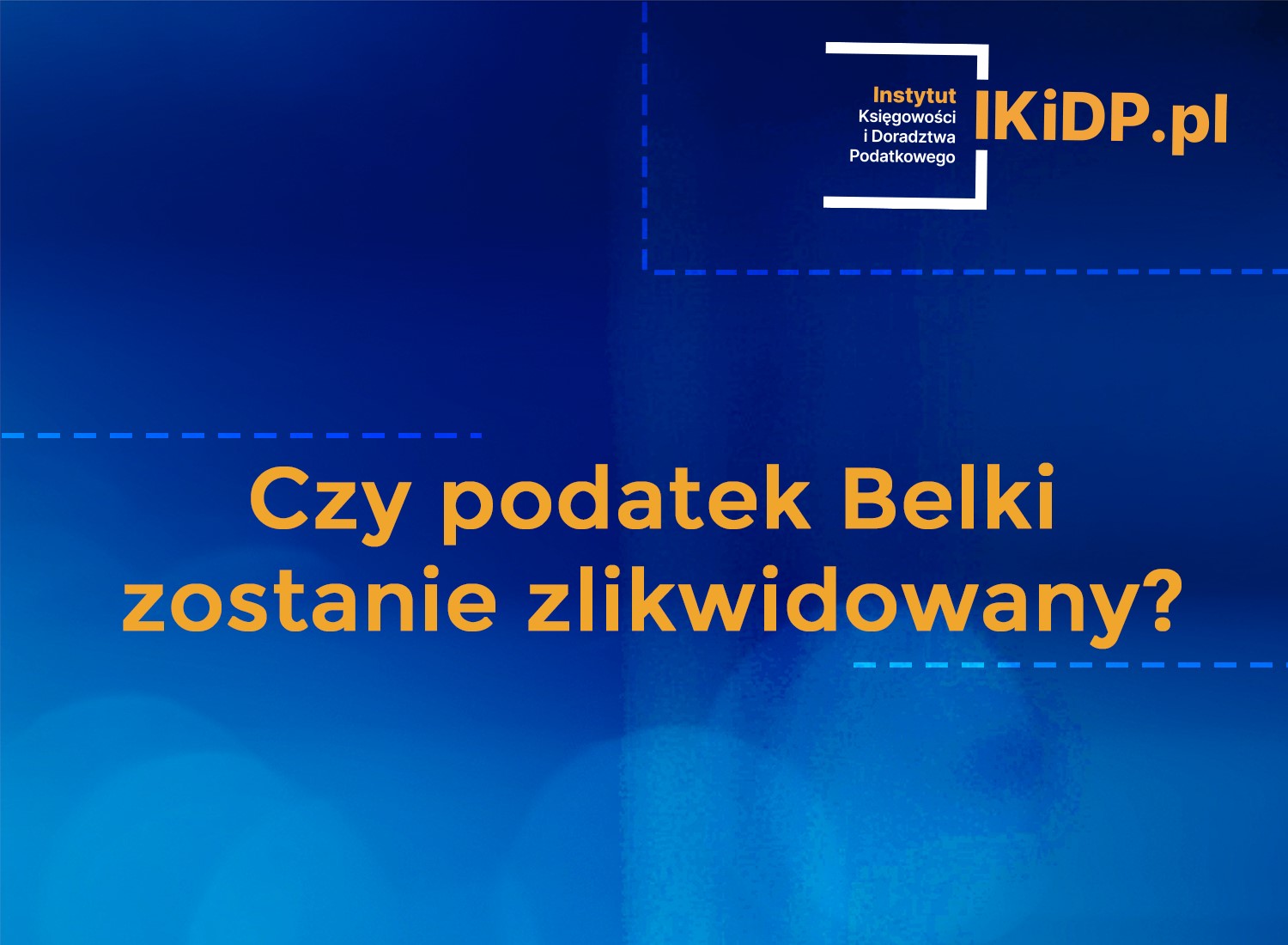 Instytut
Księgowości
i Doradztwa
Podatkowego

IKiDP.pl

Czy podatek Belki zostanie zlikwidowany?